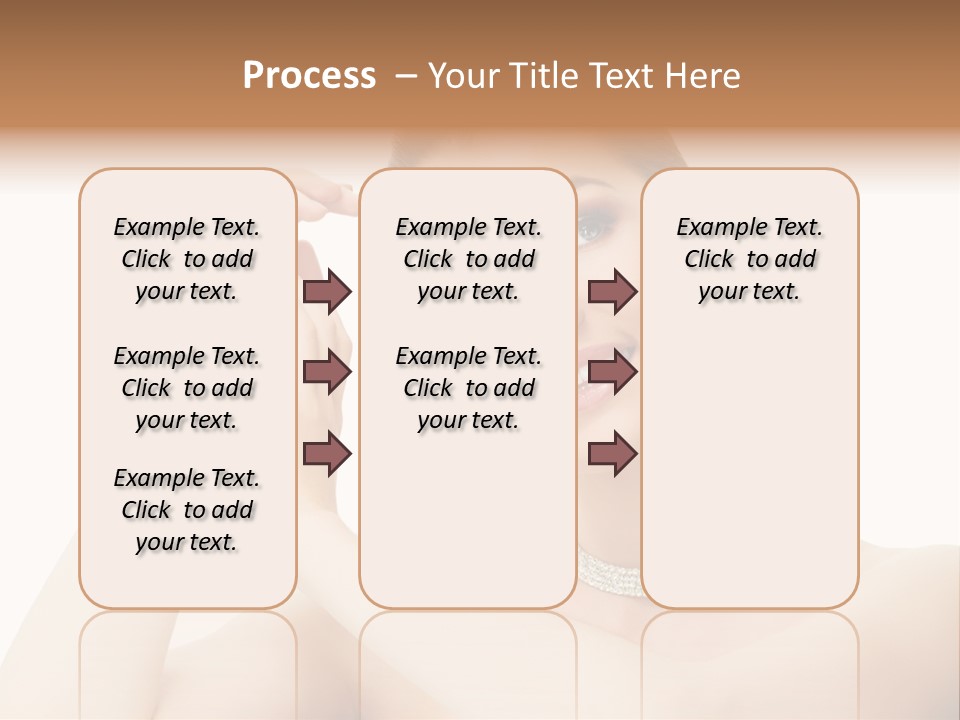 Process – Your Title Text Here

Example Text. Click to add your text.

Example Text. Click to add your text.

Example Text. Click to add your text.

Example Text. Click to add your text.

Example Text. Click to add your text.

Example Text. Click to add your text.